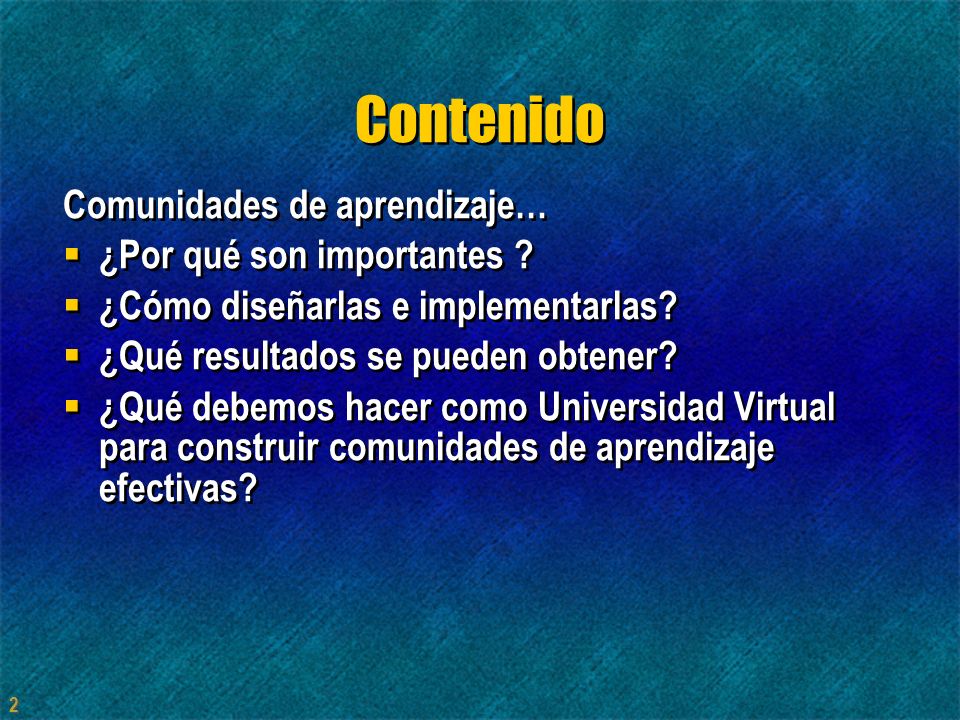 Contenido

Comunidades de aprendizaje…

- ¿Por qué son importantes ?
- ¿Cómo diseñarlas e implementarlas?
- ¿Qué resultados se pueden obtener?
- ¿Qué debemos hacer como Universidad Virtual para construir comunidades de aprendizaje efectivas?

2